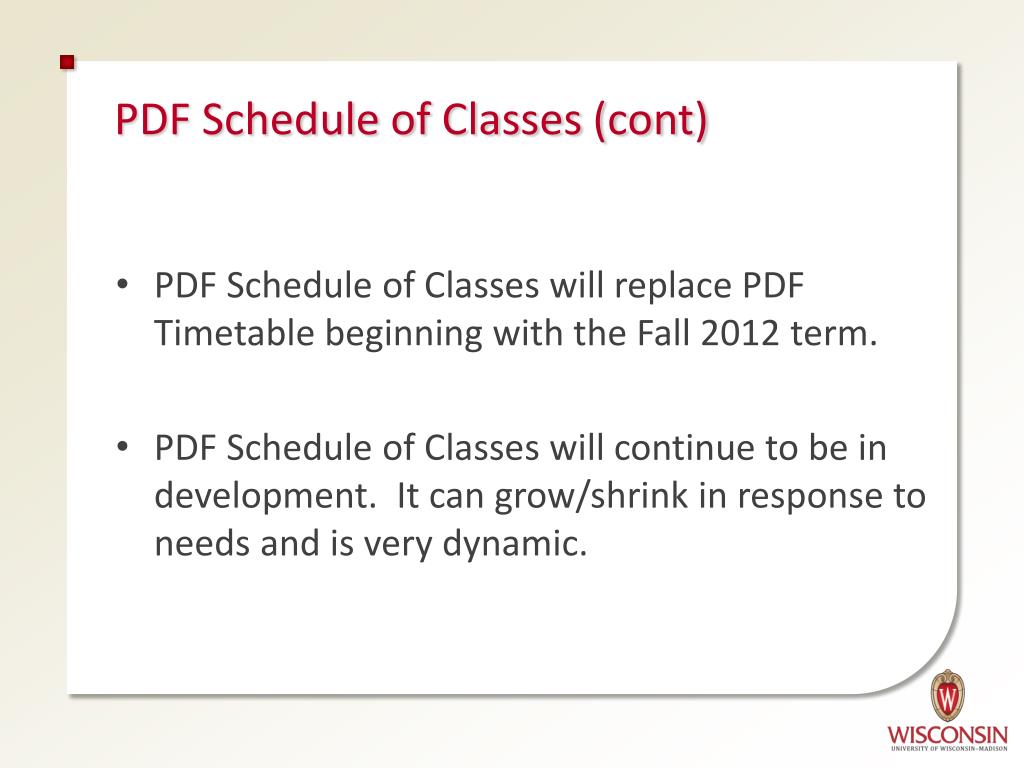 PDF Schedule of Classes (cont)

• PDF Schedule of Classes will replace PDF Timetable beginning with the Fall 2012 term.

• PDF Schedule of Classes will continue to be in development. It can grow/shrink in response to needs and is very dynamic.

W

WISCONSIN
UNIVERSITY OF WISCONSIN–MADISON